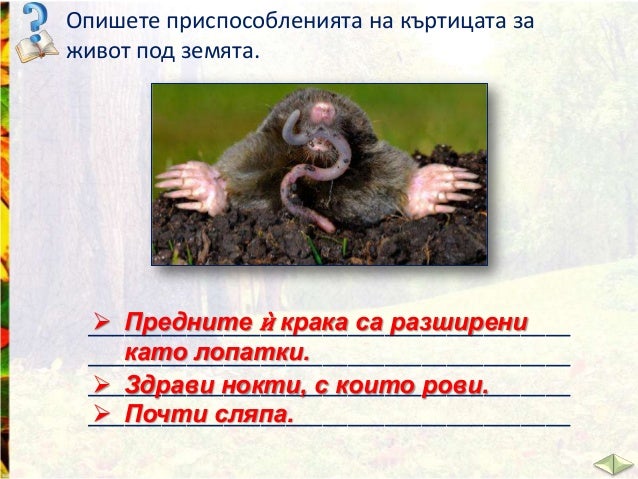 Опишете приспособленията на къртицата за живот под земята.

➢ Предните ѝ крака са разширени като лопатки.
➢ Здрави нокти, с които рови.
➢ Почти сляпа.